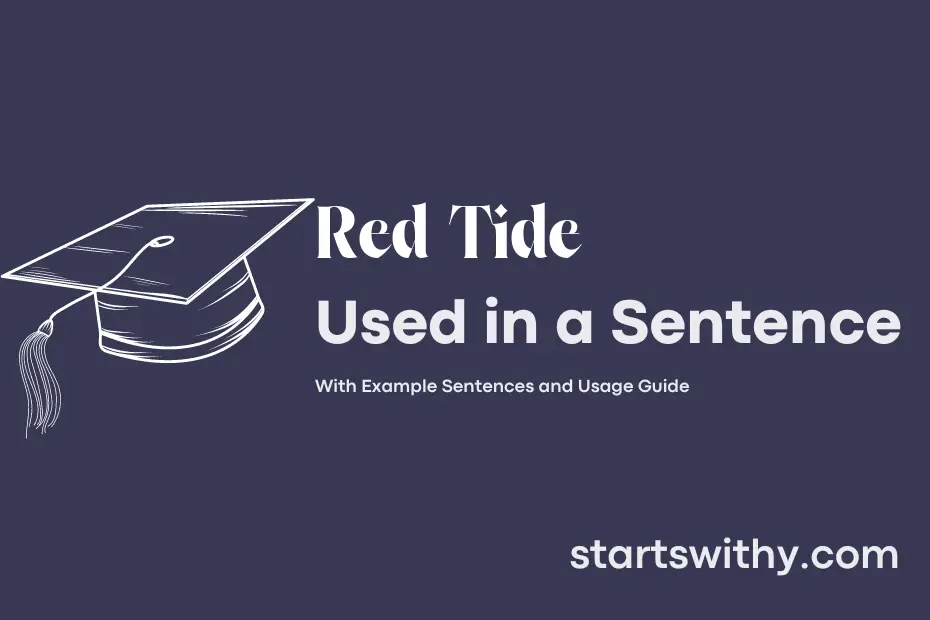 Red Tide
Used in a Sentence

With Example Sentences and Usage Guide

startswithy.com